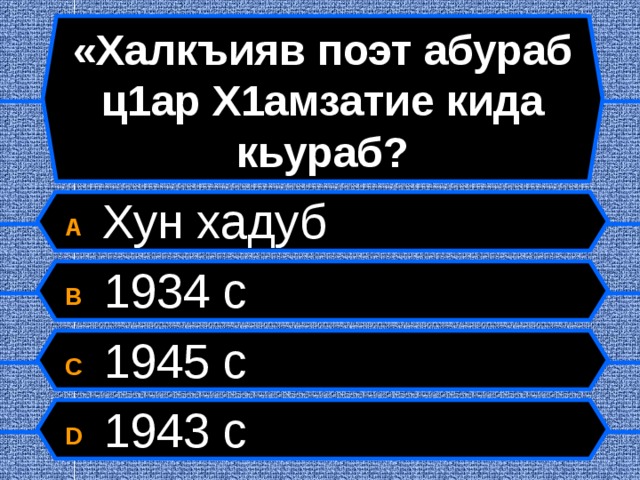 «Халкъияв поэт абураб ц1ар Х1амзатие кида кьураб?

A Хун хадуб

B 1934 с

C 1945 с

D 1943 с